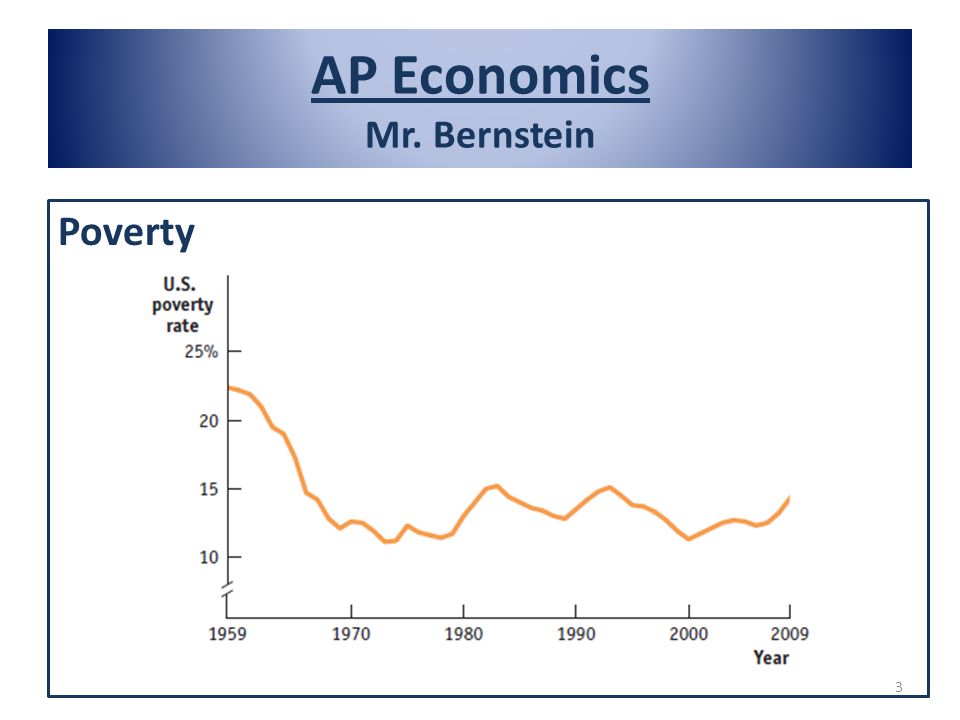 AP Economics
Mr. Bernstein

Poverty

U.S. poverty rate
25%
20
15
10

1959
1970
1980
1990
2000
2009
Year

3